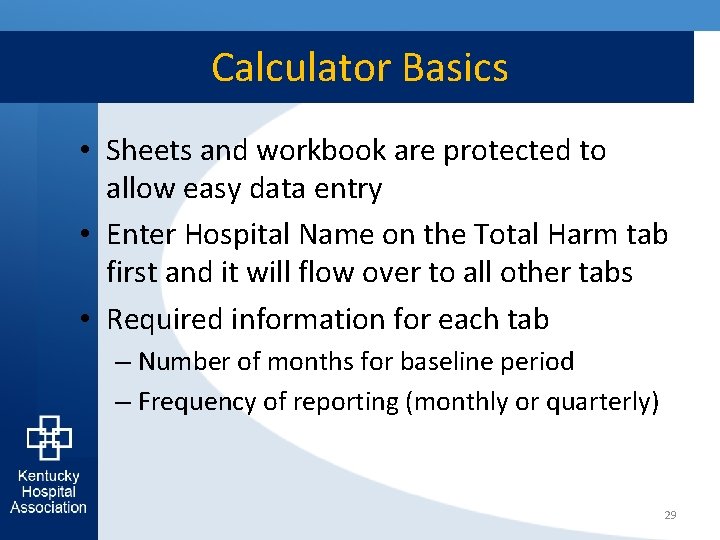 Calculator Basics

• Sheets and workbook are protected to allow easy data entry

• Enter Hospital Name on the Total Harm tab first and it will flow over to all other tabs

• Required information for each tab

– Number of months for baseline period

– Frequency of reporting (monthly or quarterly)

Kentucky Hospital Association

29